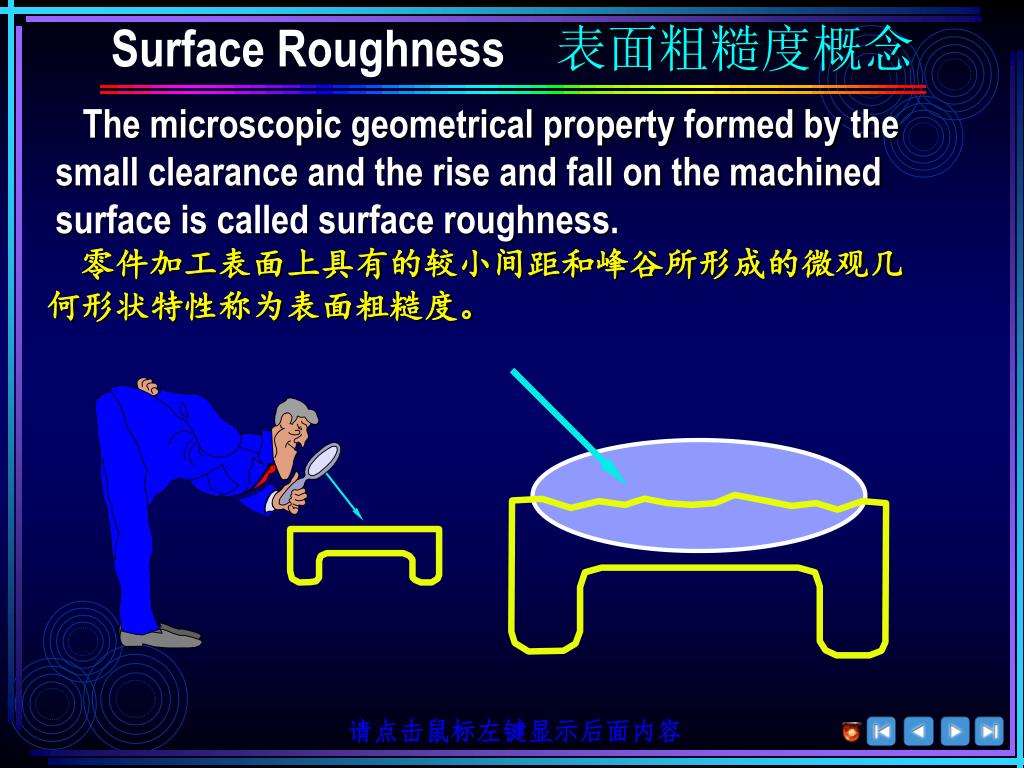 Surface Roughness 表面粗糙度概念

The microscopic geometrical property formed by the small clearance and the rise and fall on the machined surface is called surface roughness.

零件加工表面上具有的较小间距和峰谷所形成的微观几何形状特性称为表面粗糙度。

请点击鼠标左键显示后面内容